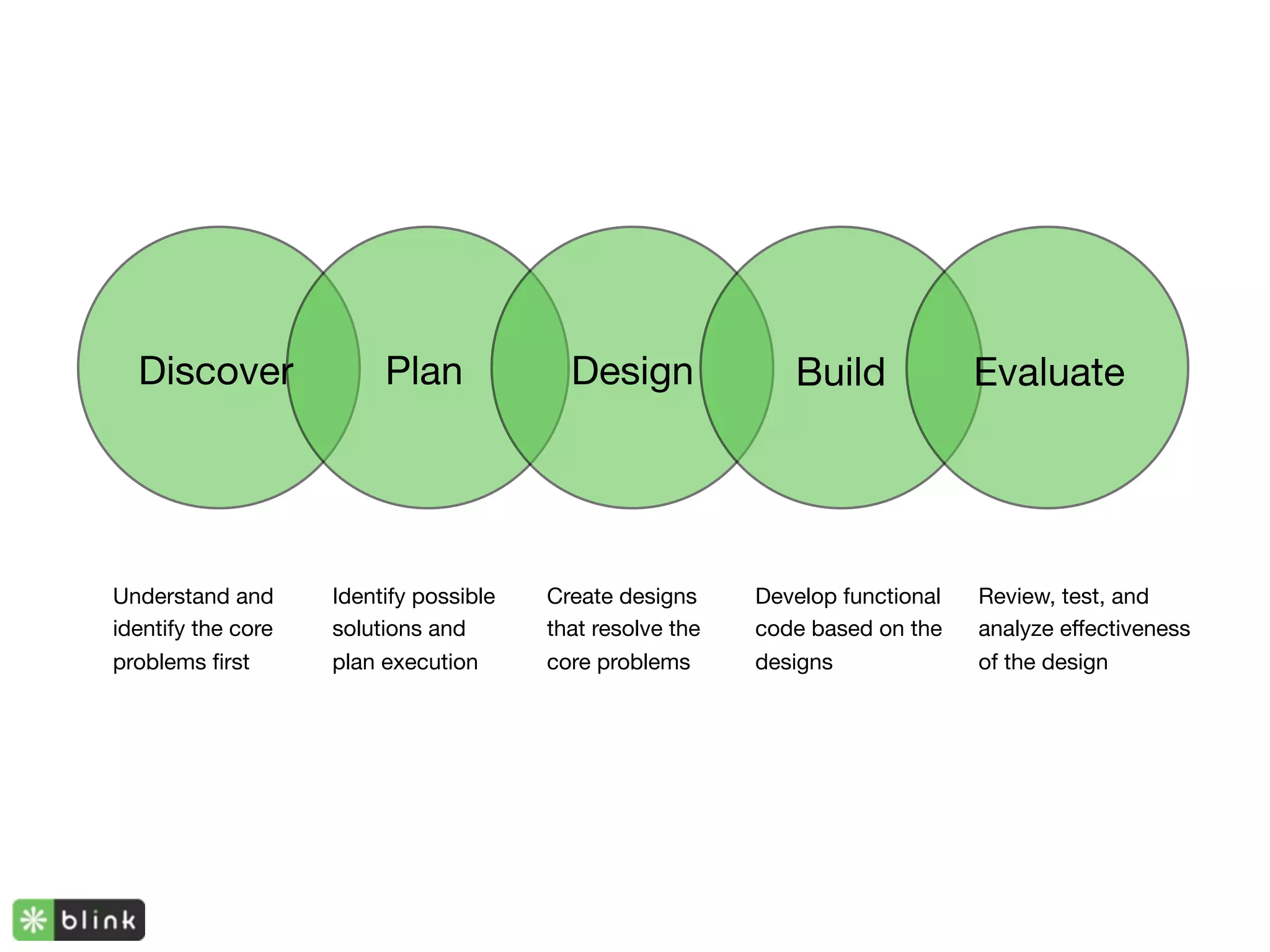 Discover

Plan

Design

Build

Evaluate

Understand and identify the core problems first

Identify possible solutions and plan execution

Create designs that resolve the core problems

Develop functional code based on the designs

Review, test, and analyze effectiveness of the design

blink